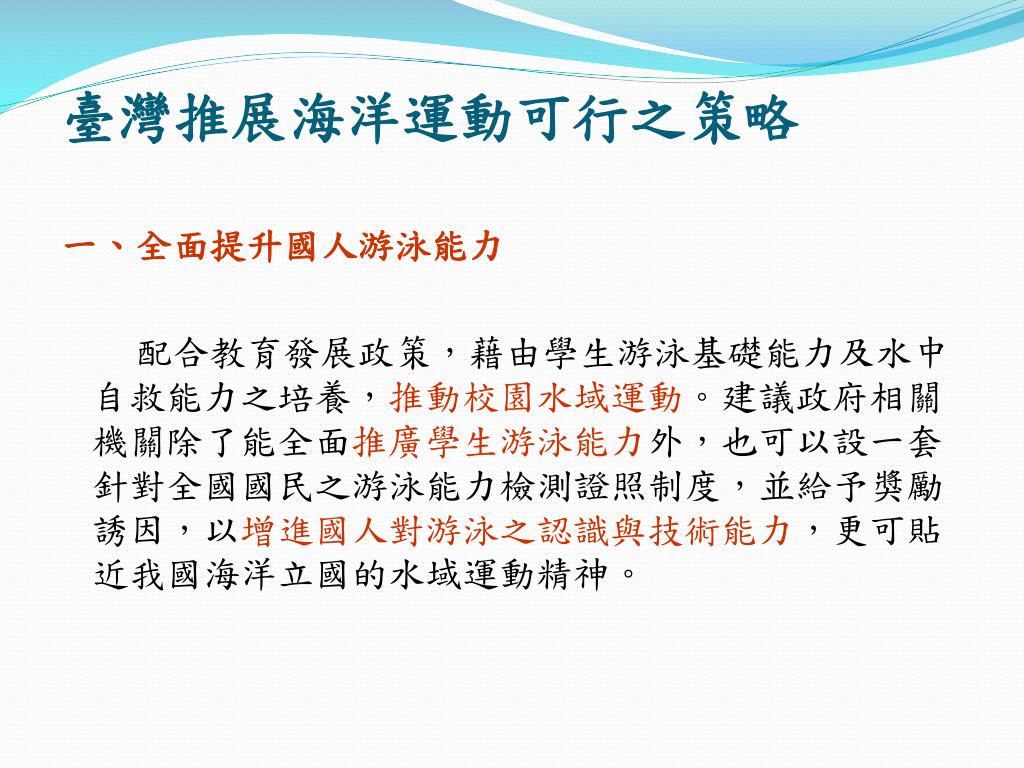 臺灣推展海洋運動可行之策略

一、全面提升國人游泳能力

配合教育發展政策，藉由學生游泳基礎能力及水中自救能力之培養，推動校園水域運動。建議政府相關機關除了能全面推廣學生游泳能力外，也可以設一套針對全國國民之游泳能力檢測證照制度，並給予獎勵誘因，以增進國人對游泳之認識與技術能力，更可貼近我國海洋立國的水域運動精神。